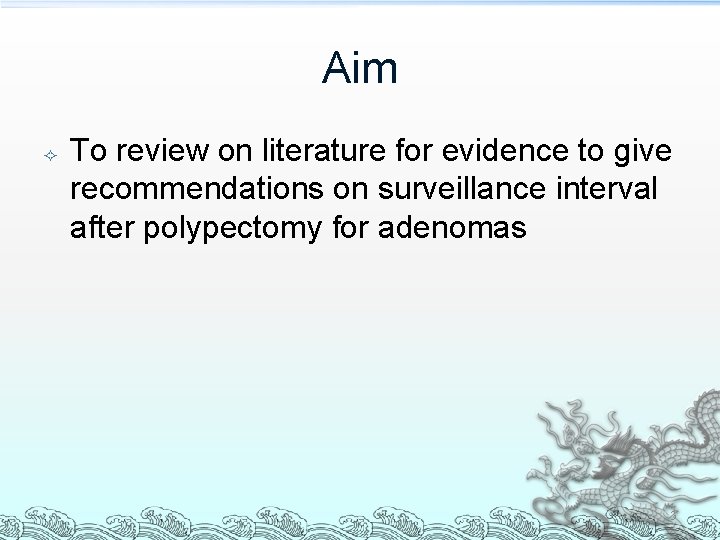 Aim

To review on literature for evidence to give recommendations on surveillance interval after polypectomy for adenomas